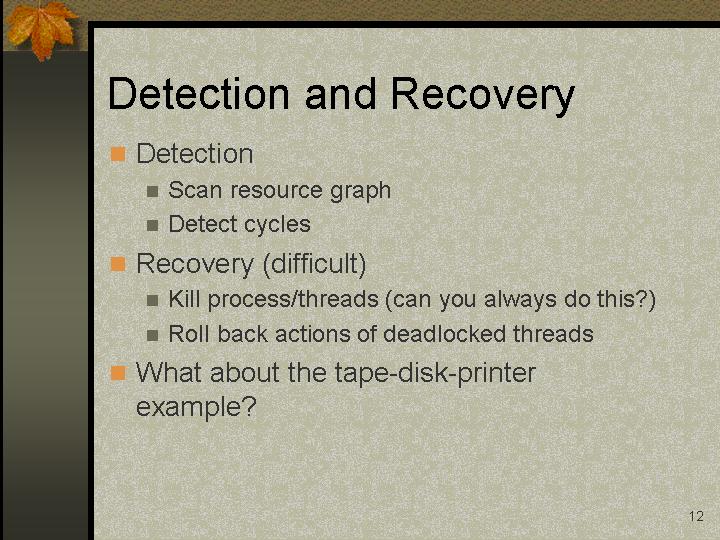 Detection and Recovery

Detection
Scan resource graph
Detect cycles

Recovery (difficult)
Kill process/threads (can you always do this?)
Roll back actions of deadlocked threads

What about the tape-disk-printer example?

12